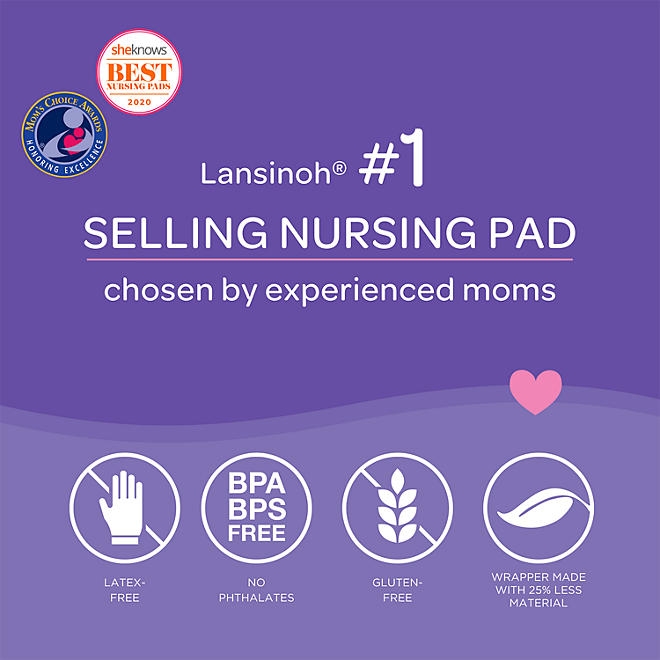 sheknows
BEST
NURSING PADS
2020

MOM'S CHOICE AWARDS
HONORING EXCELLENCE

Lansinoh® #1
SELLING NURSING PAD
chosen by experienced moms

LATEX-FREE

BPA BPS FREE
NO PHTHALATES

GLUTEN-FREE

WRAPPER MADE WITH 25% LESS MATERIAL